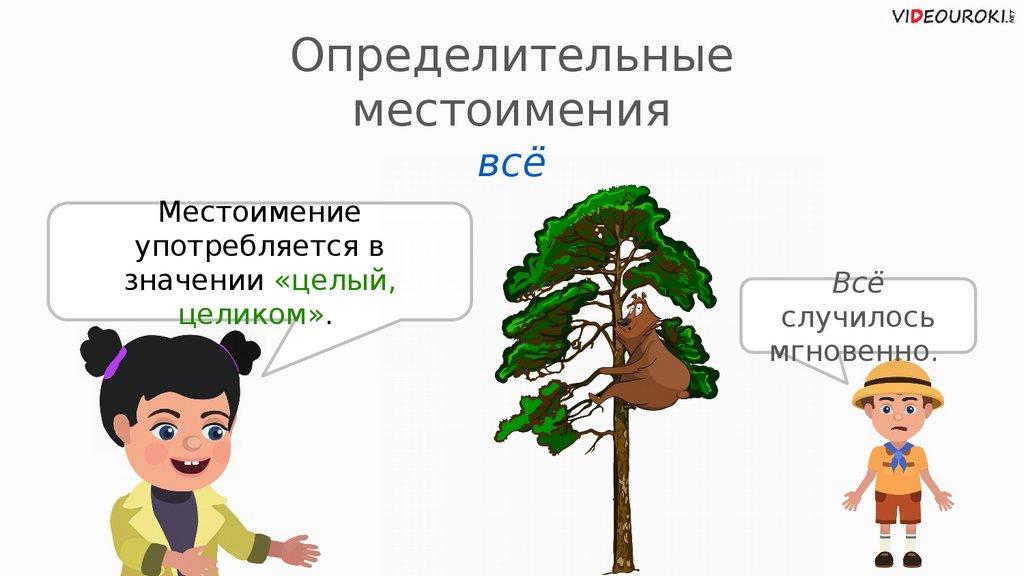 VIDEOUROKI.NET

Определительные местоимения

всё

Местоимение употребляется в значении «целый, целиком».

Всё случилось мгновенно.